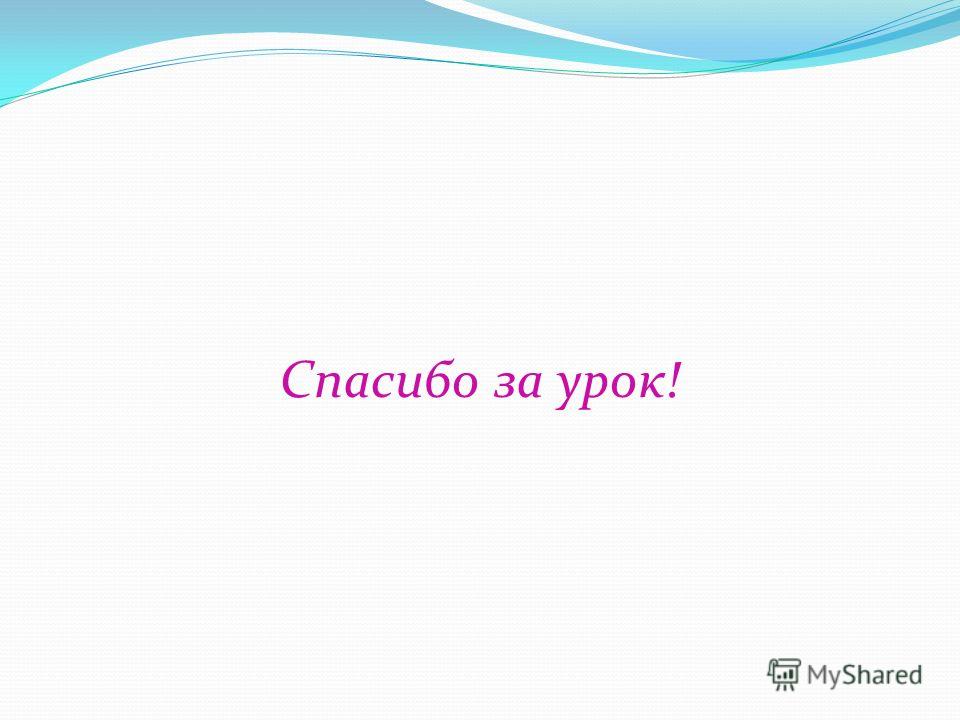 Спасибо за урок!

MyShared